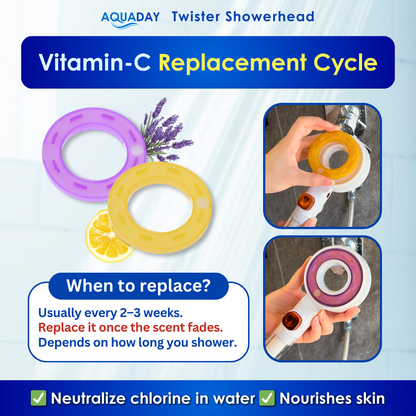 AQUADAY Twister Showerhead

Vitamin-C Replacement Cycle

When to replace?

Usually every 2–3 weeks.
Replace it once the scent fades.
Depends on how long you shower.

✅ Neutralize chlorine in water ✅ Nourishes skin